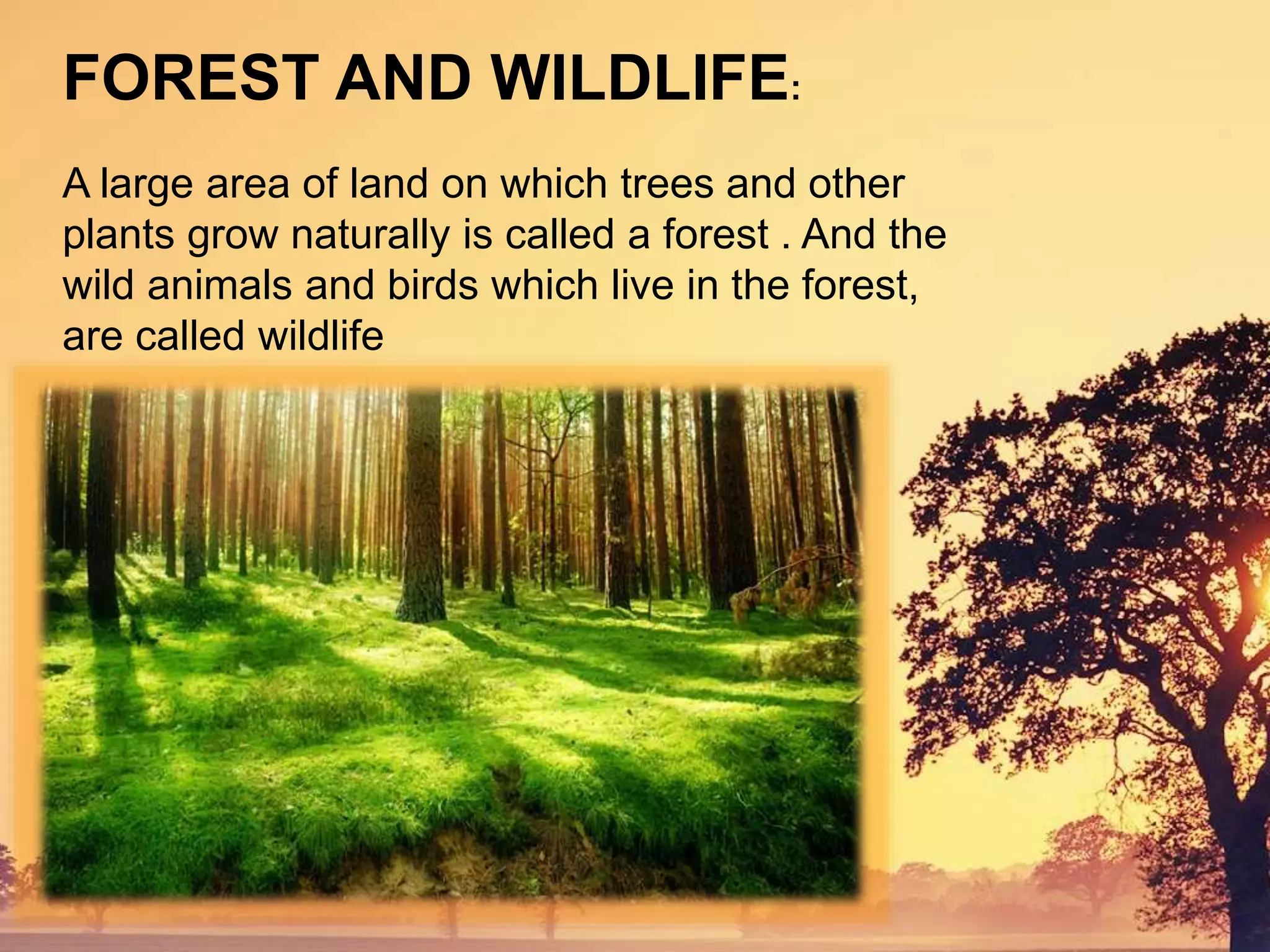 FOREST AND WILDLIFE:

A large area of land on which trees and other plants grow naturally is called a forest . And the wild animals and birds which live in the forest, are called wildlife